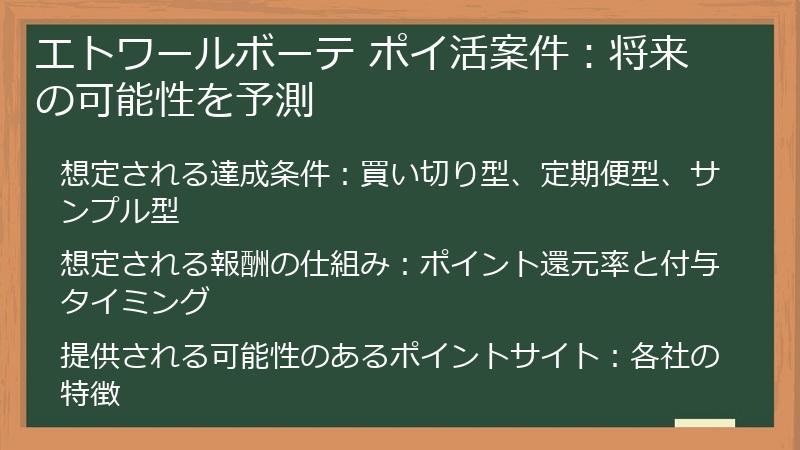 エトワールボーテ ポイ活案件：将来の可能性を予測

想定される達成条件：買い切り型、定期便型、サンプル型

想定される報酬の仕組み：ポイント還元率と付与タイミング

提供される可能性のあるポイントサイト：各社の特徴